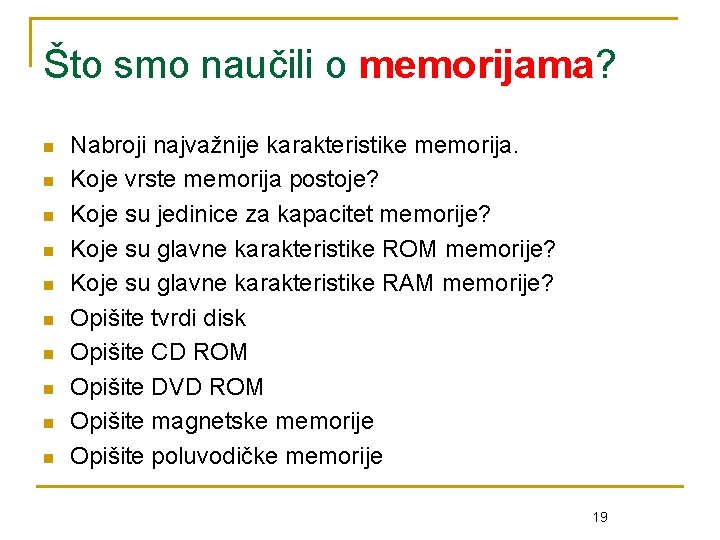 Što smo naučili o memorijama?

- Nabroji najvažnije karakteristike memorija.
- Koje vrste memorija postoje?
- Koje su jedinice za kapacitet memorije?
- Koje su glavne karakteristike ROM memorije?
- Koje su glavne karakteristike RAM memorije?
- Opišite tvrdi disk
- Opišite CD ROM
- Opišite DVD ROM
- Opišite magnetske memorije
- Opišite poluvodičke memorije

19